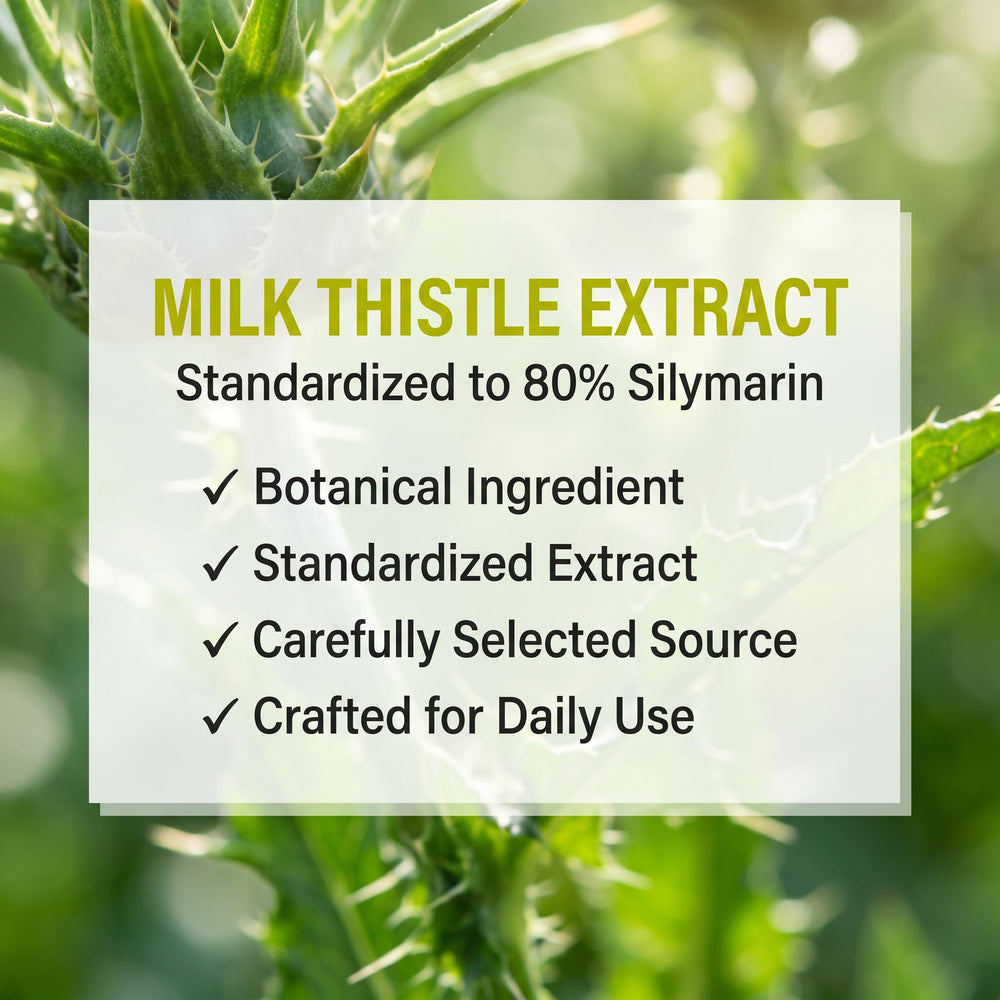 MILK THISTLE EXTRACT
Standardized to 80% Silymarin

✓ Botanical Ingredient
✓ Standardized Extract
✓ Carefully Selected Source
✓ Crafted for Daily Use